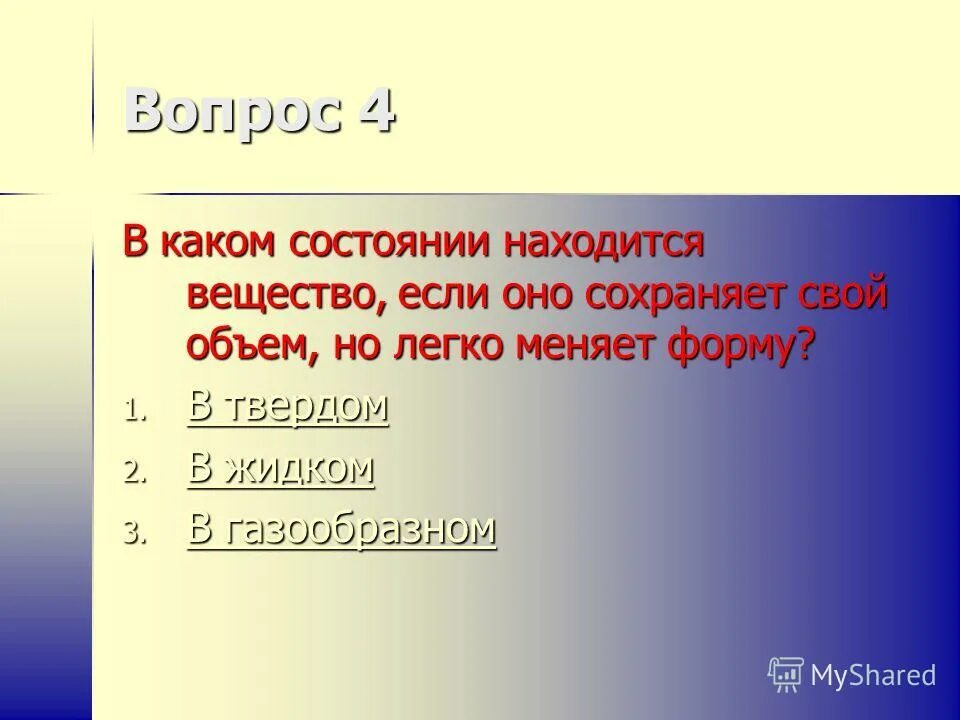 Вопрос 4

В каком состоянии находится вещество, если оно сохраняет свой объем, но легко меняет форму?

1. В твердом
2. В жидком
3. В газообразном

MyShared